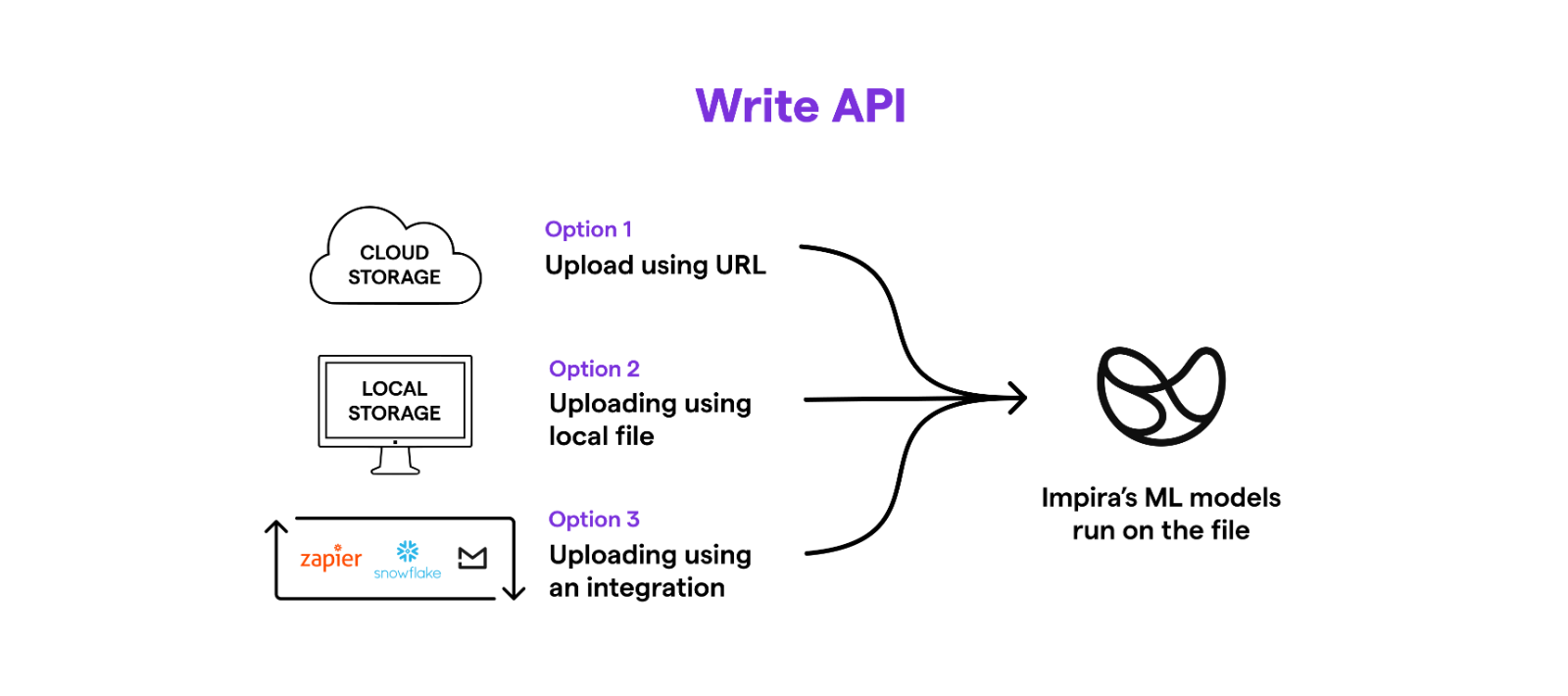 Write API

CLOUD STORAGE

Option 1
Upload using URL

LOCAL STORAGE

Option 2
Uploading using local file

zapier snowflake

Option 3
Uploading using an integration

Impira's ML models run on the file